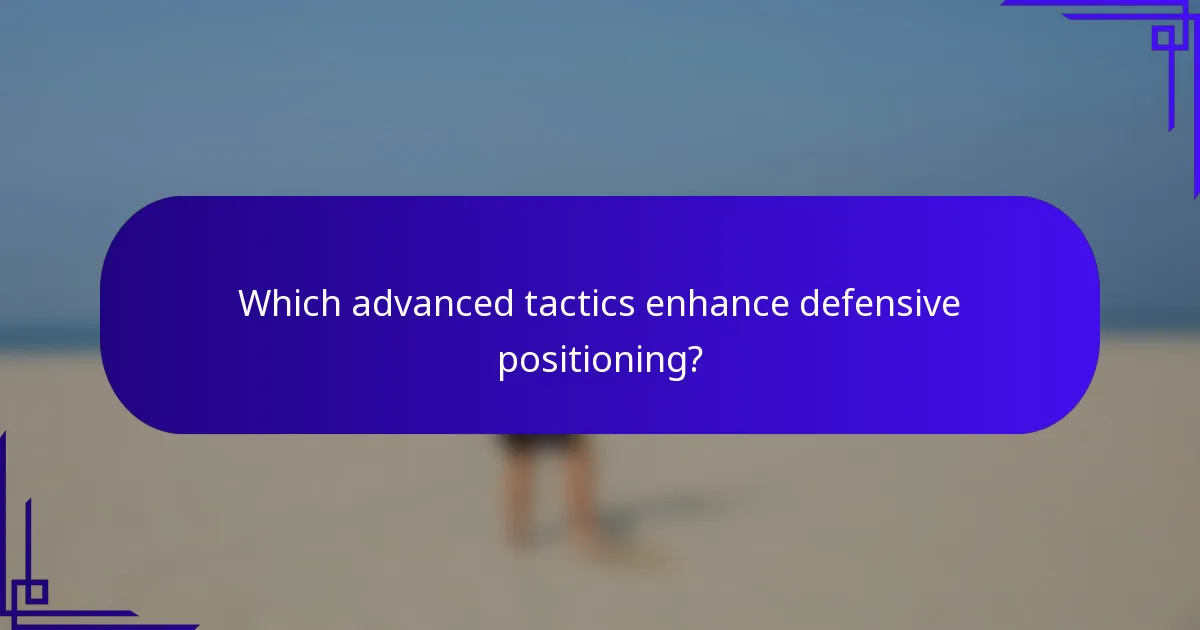 Which advanced tactics enhance defensive positioning?